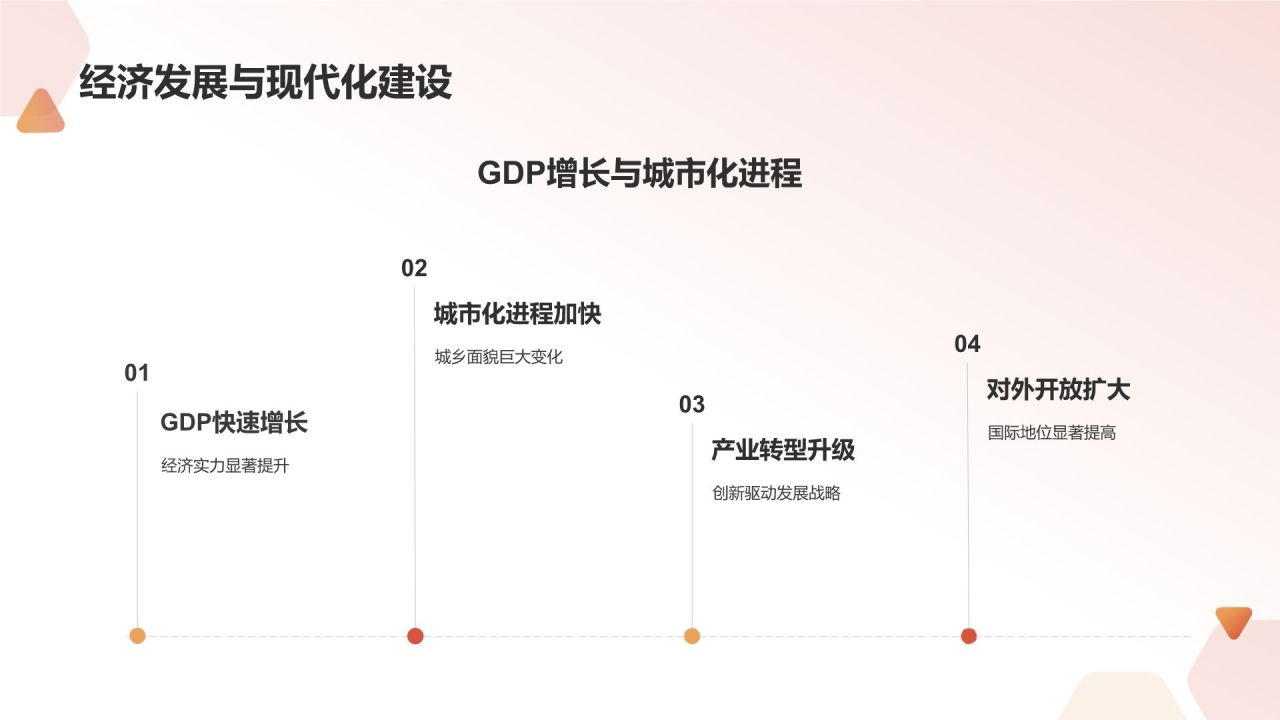 经济发展与现代化建设

GDP增长与城市化进程

01

GDP快速增长

经济实力显著提升

02

城市化进程加快

城乡面貌巨大变化

03

产业转型升级

创新驱动发展战略

04

对外开放扩大

国际地位显著提高